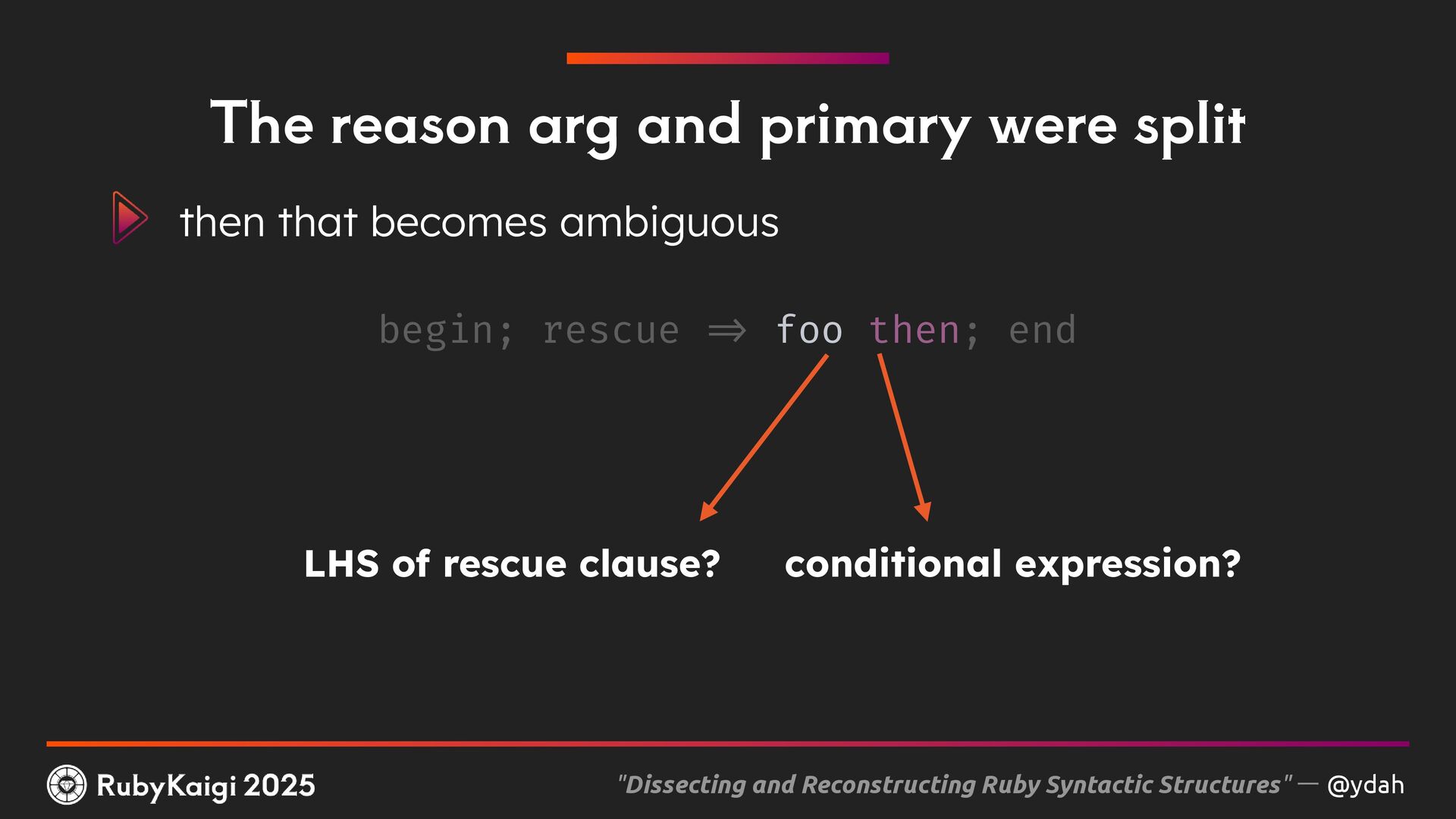 The reason arg and primary were split

then that becomes ambiguous

begin; rescue ⇒ foo then; end

LHS of rescue clause?

conditional expression?

RubyKaigi 2025

"Dissecting and Reconstructing Ruby Syntactic Structures" — @ydah